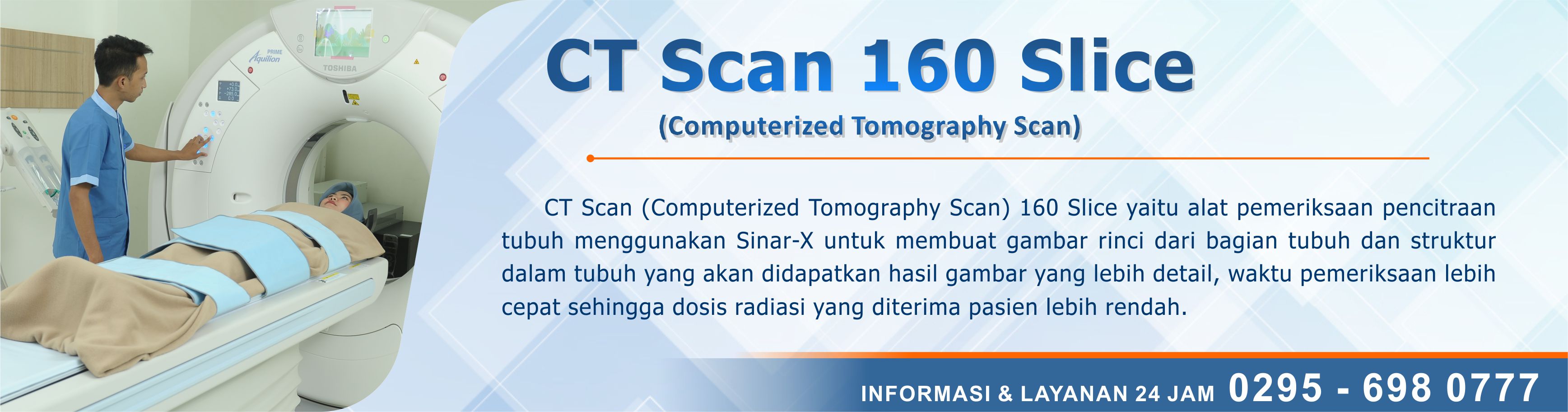 PRIME
Aquilion
TOSHIBA

CT Scan 160 Slice

(Computerized Tomography Scan)

CT Scan (Computerized Tomography Scan) 160 Slice yaitu alat pemeriksaan pencitraan tubuh menggunakan Sinar-X untuk membuat gambar rinci dari bagian tubuh dan struktur dalam tubuh yang akan didapatkan hasil gambar yang lebih detail, waktu pemeriksaan lebih cepat sehingga dosis radiasi yang diterima pasien lebih rendah.

INFORMASI & LAYANAN 24 JAM 0295 - 698 0777